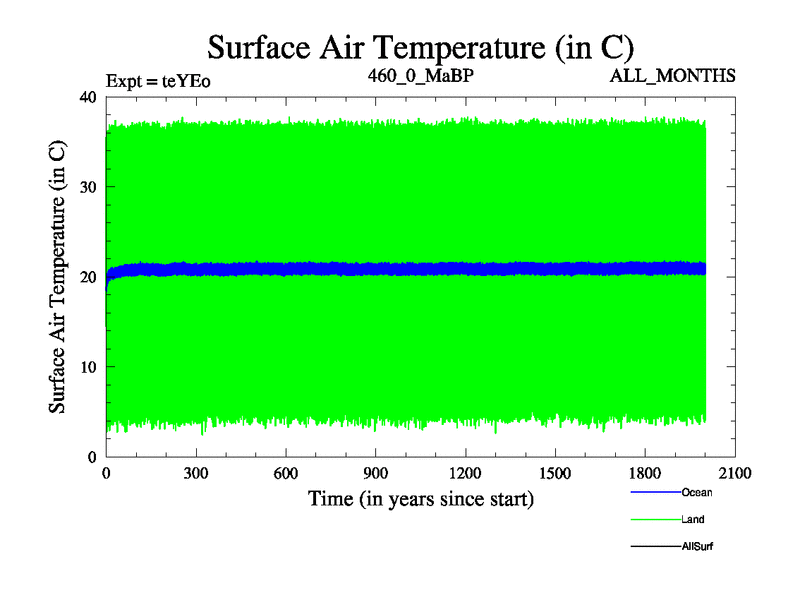 Surface Air Temperature (in C)

Expt = teYEo

460_0_MaBP

ALL_MONTHS

Surface Air Temperature (in C)

40
30
20
10
0

0 300 600 900 1200 1500 1800 2100

Time (in years since start)

Ocean
Land
AllSurf